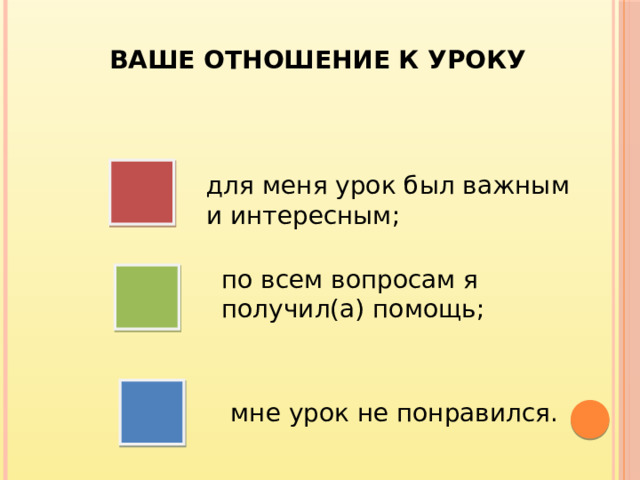 ВАШЕ ОТНОШЕНИЕ К УРОКУ

для меня урок был важным и интересным;

по всем вопросам я получил(а) помощь;

мне урок не понравился.